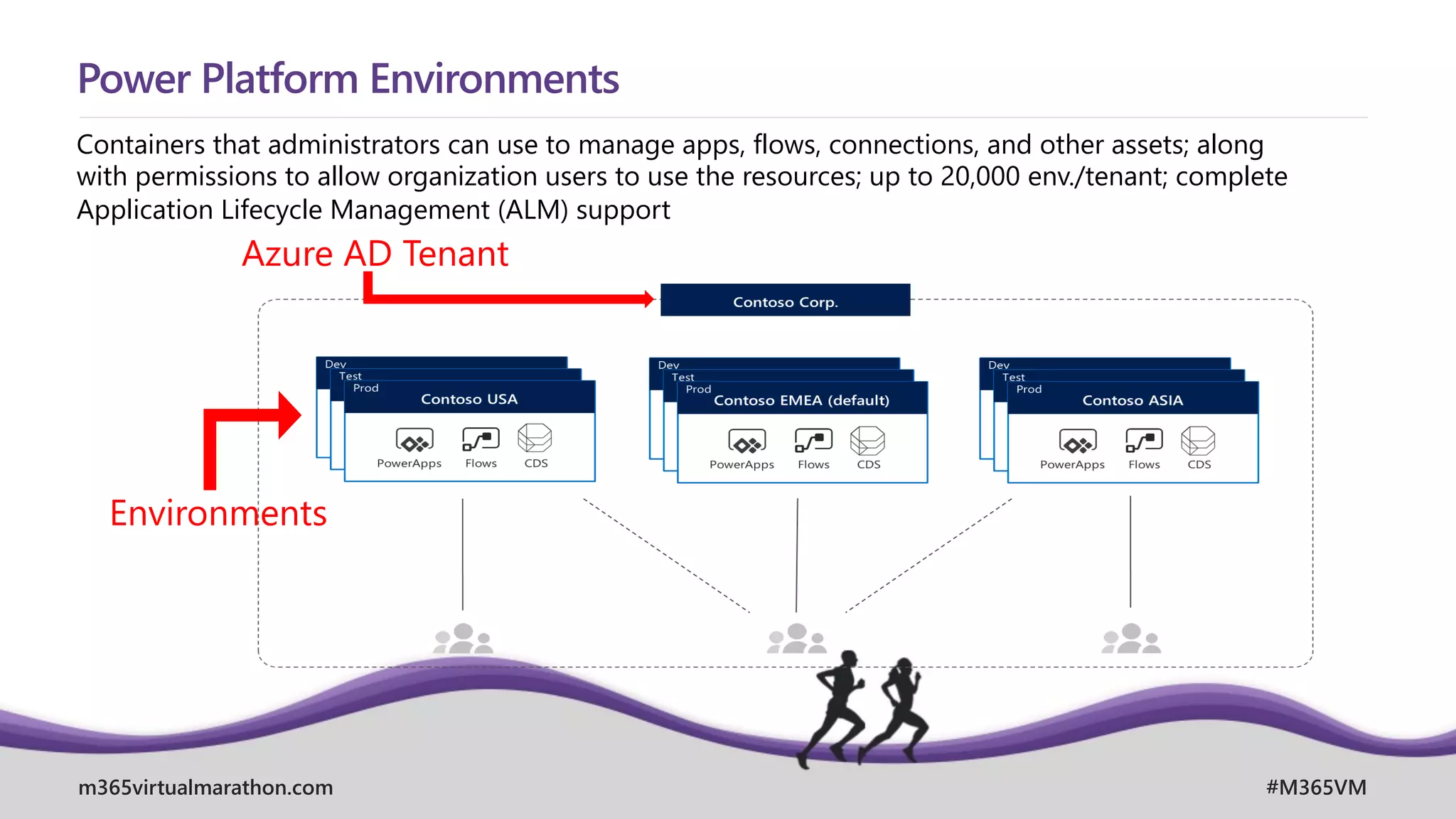 Power Platform Environments

Containers that administrators can use to manage apps, flows, connections, and other assets; along with permissions to allow organization users to use the resources; up to 20,000 env./tenant; complete Application Lifecycle Management (ALM) support

Azure AD Tenant

Contoso Corp.

Dev
Test
Prod
Contoso USA
PowerApps Flows CDS

Dev
Test
Prod
Contoso EMEA (default)
PowerApps Flows CDS

Dev
Test
Prod
Contoso ASIA
PowerApps Flows CDS

Environments

m365virtualmarathon.com

#M365VM